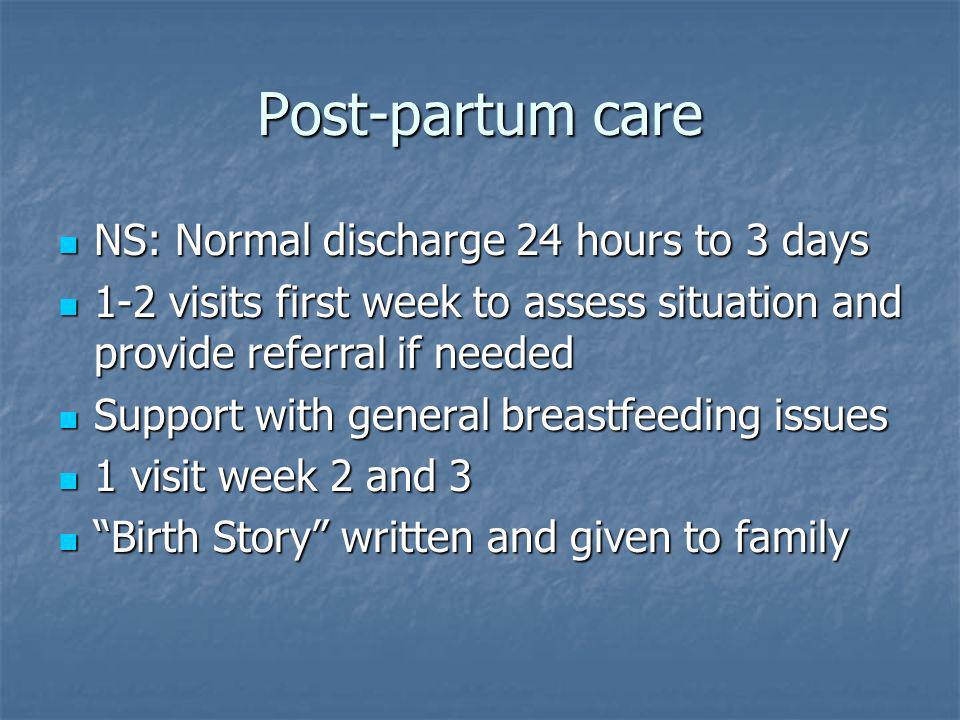 Post-partum care

- NS: Normal discharge 24 hours to 3 days
- 1-2 visits first week to assess situation and provide referral if needed
- Support with general breastfeeding issues
- 1 visit week 2 and 3
- “Birth Story” written and given to family